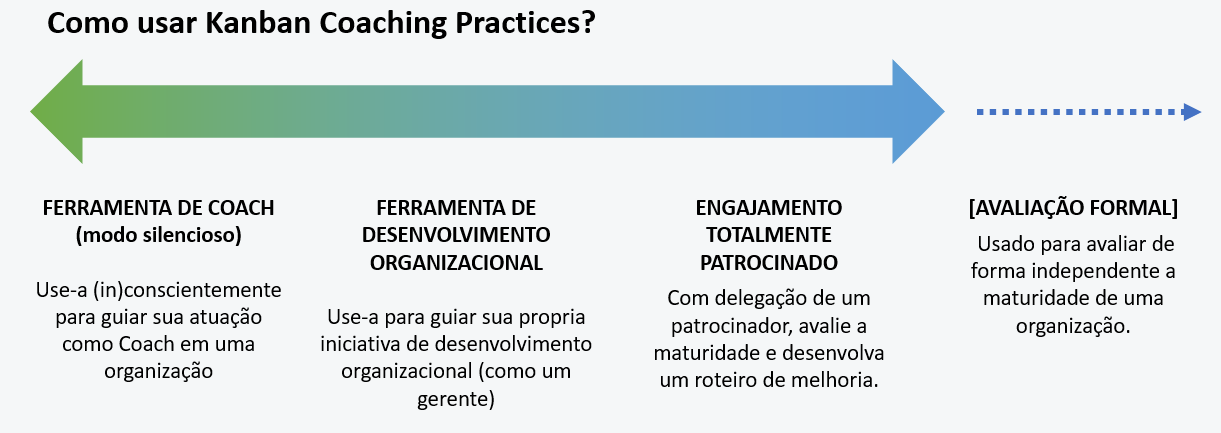 Como usar Kanban Coaching Practices?

FERRAMENTA DE COACH (modo silencioso)

Use-a (in)conscientemente para guiar sua atuação como Coach em uma organização

FERRAMENTA DE DESENVOLVIMENTO ORGANIZACIONAL

Use-a para guiar sua propria iniciativa de desenvolvimento organizacional (como um gerente)

ENGAJAMENTO TOTALMENTE PATROCINADO

Com delegação de um patrocinador, avalie a maturidade e desenvolva um roteiro de melhoria.

[AVALIAÇÃO FORMAL]

Usado para avaliar de forma independente a maturidade de uma organização.